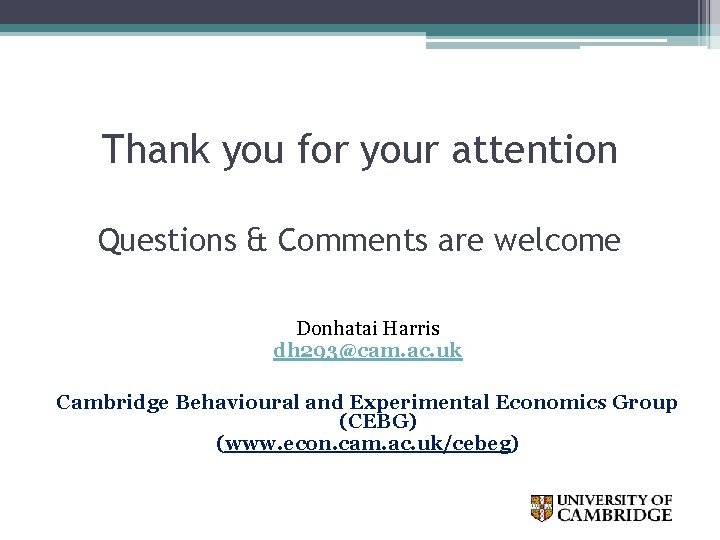 Thank you for your attention

Questions & Comments are welcome

Donhatai Harris
dh293@cam.ac.uk

Cambridge Behavioural and Experimental Economics Group (CEBG)
(www.econ.cam.ac.uk/cebeg)

UNIVERSITY OF CAMBRIDGE